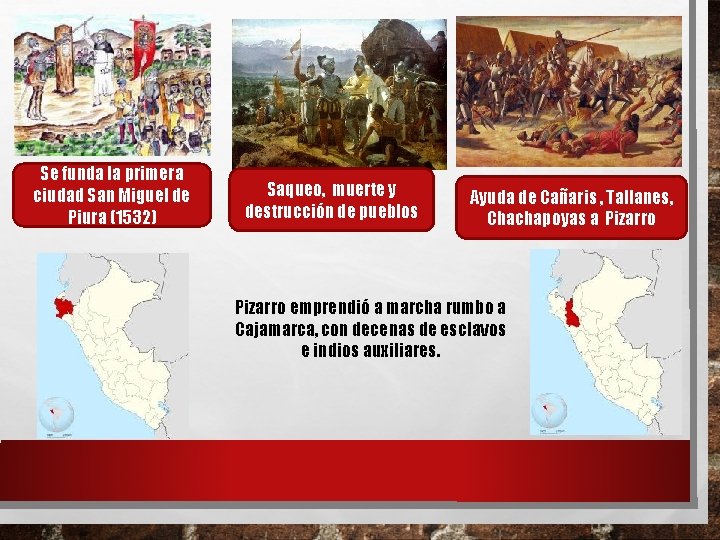 Se funda la primera ciudad San Miguel de Piura (1532)

Saqueo, muerte y destrucción de pueblos

Ayuda de Cañaris , Tallanes, Chachapoyas a Pizarro

Pizarro emprendió a marcha rumbo a Cajamarca, con decenas de esclavos e indios auxiliares.